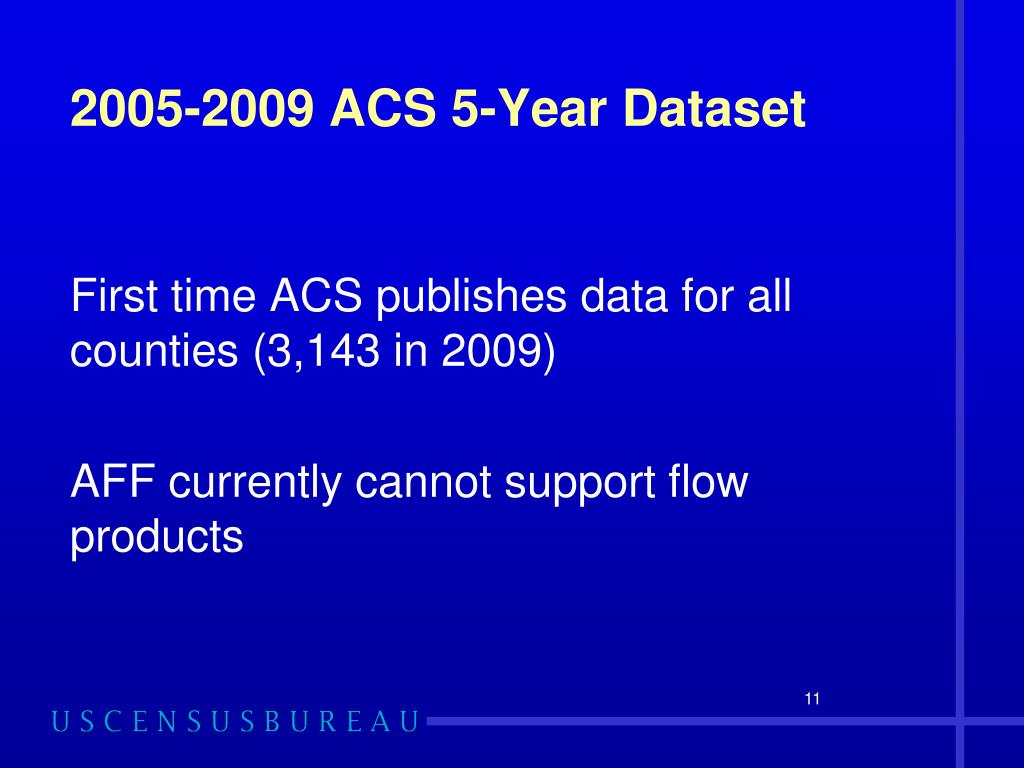 2005-2009 ACS 5-Year Dataset

First time ACS publishes data for all counties (3,143 in 2009)

AFF currently cannot support flow products

11

USCENSUSBUREAU